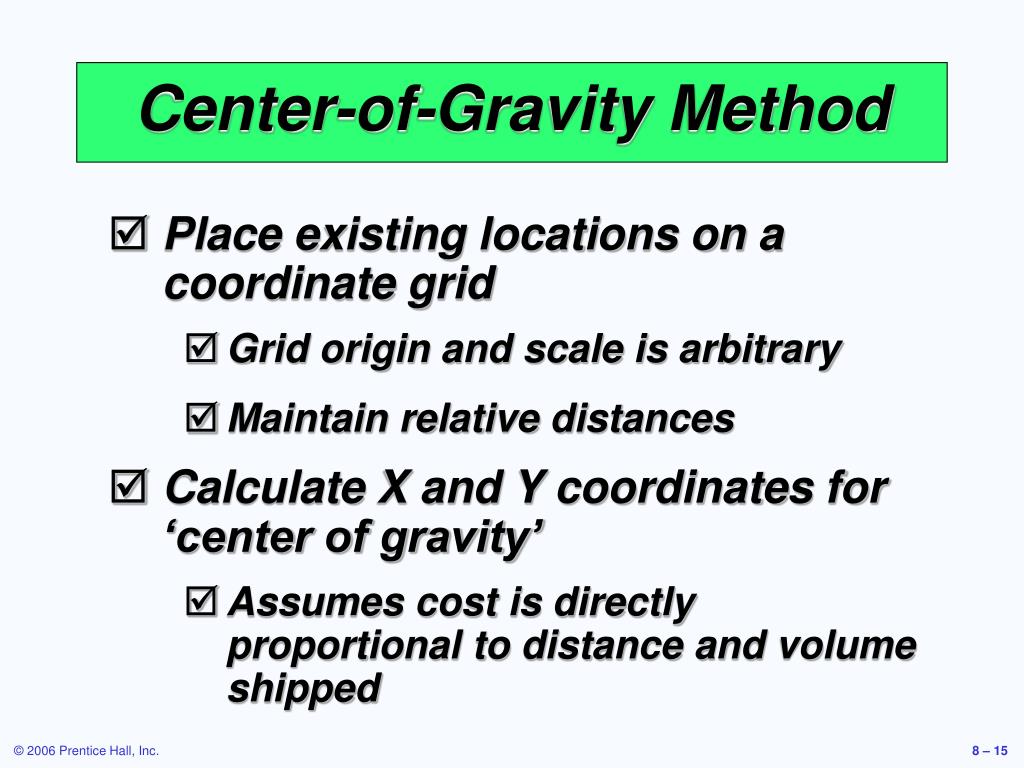 Center-of-Gravity Method

☑ Place existing locations on a coordinate grid

☑ Grid origin and scale is arbitrary

☑ Maintain relative distances

☑ Calculate X and Y coordinates for ‘center of gravity’

☑ Assumes cost is directly proportional to distance and volume shipped

© 2006 Prentice Hall, Inc.

8 – 15